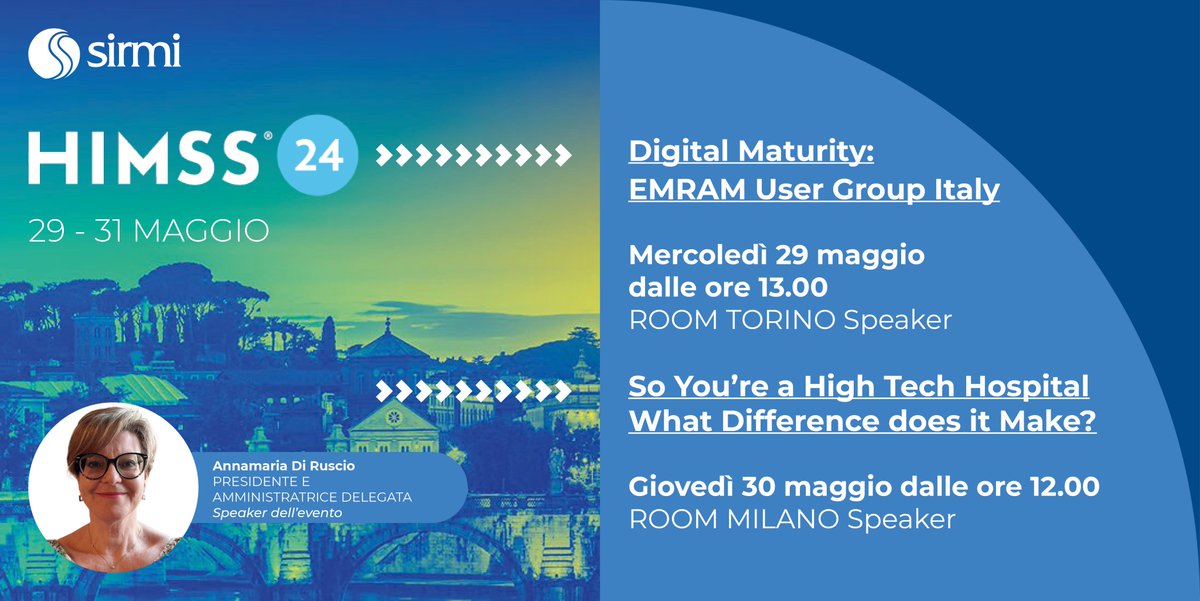 sirmi

HIMSS® 24

29 - 31 MAGGIO

Annamaria Di Ruscio
PRESIDENTE E AMMINISTRATRICE DELEGATA
Speaker dell'evento

Digital Maturity: EMRAM User Group Italy

Mercoledì 29 maggio dalle ore 13.00
ROOM TORINO Speaker

So You're a High Tech Hospital What Difference does it Make?

Giovedì 30 maggio dalle ore 12.00
ROOM MILANO Speaker